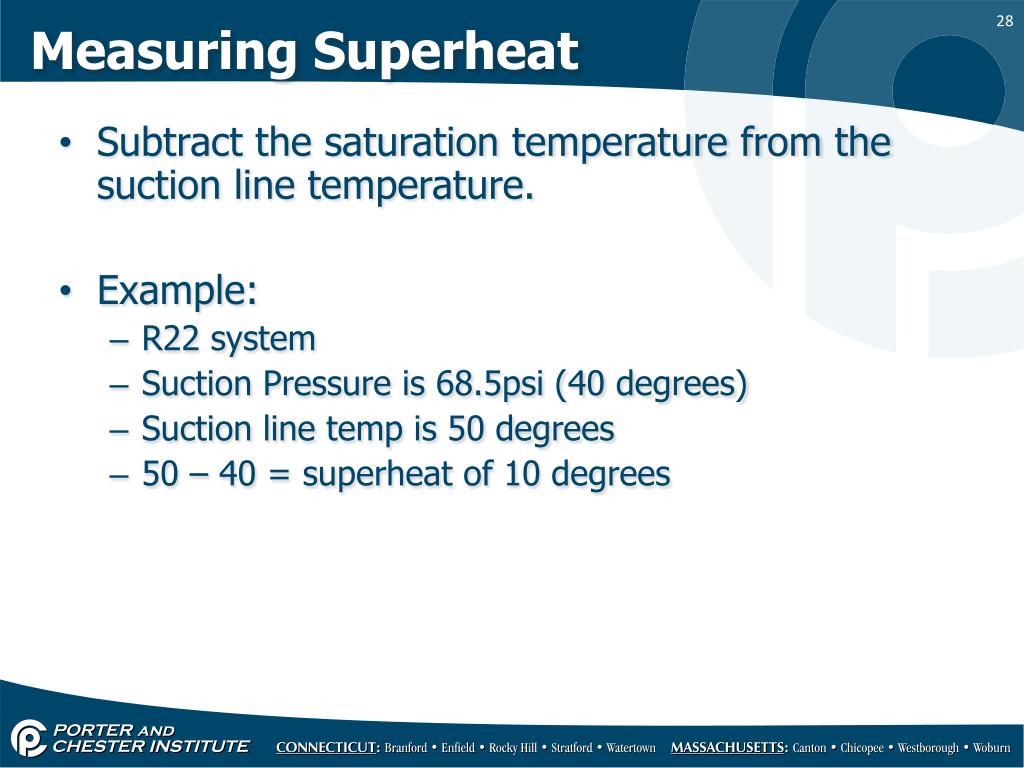 28

Measuring Superheat

• Subtract the saturation temperature from the suction line temperature.

• Example:
– R22 system
– Suction Pressure is 68.5psi (40 degrees)
– Suction line temp is 50 degrees
– 50 – 40 = superheat of 10 degrees

PORTER AND CHESTER INSTITUTE

CONNECTICUT: Branford • Enfield • Rocky Hill • Stratford • Watertown MASSACHUSETTS: Canton • Chicopee • Westborough • Woburn